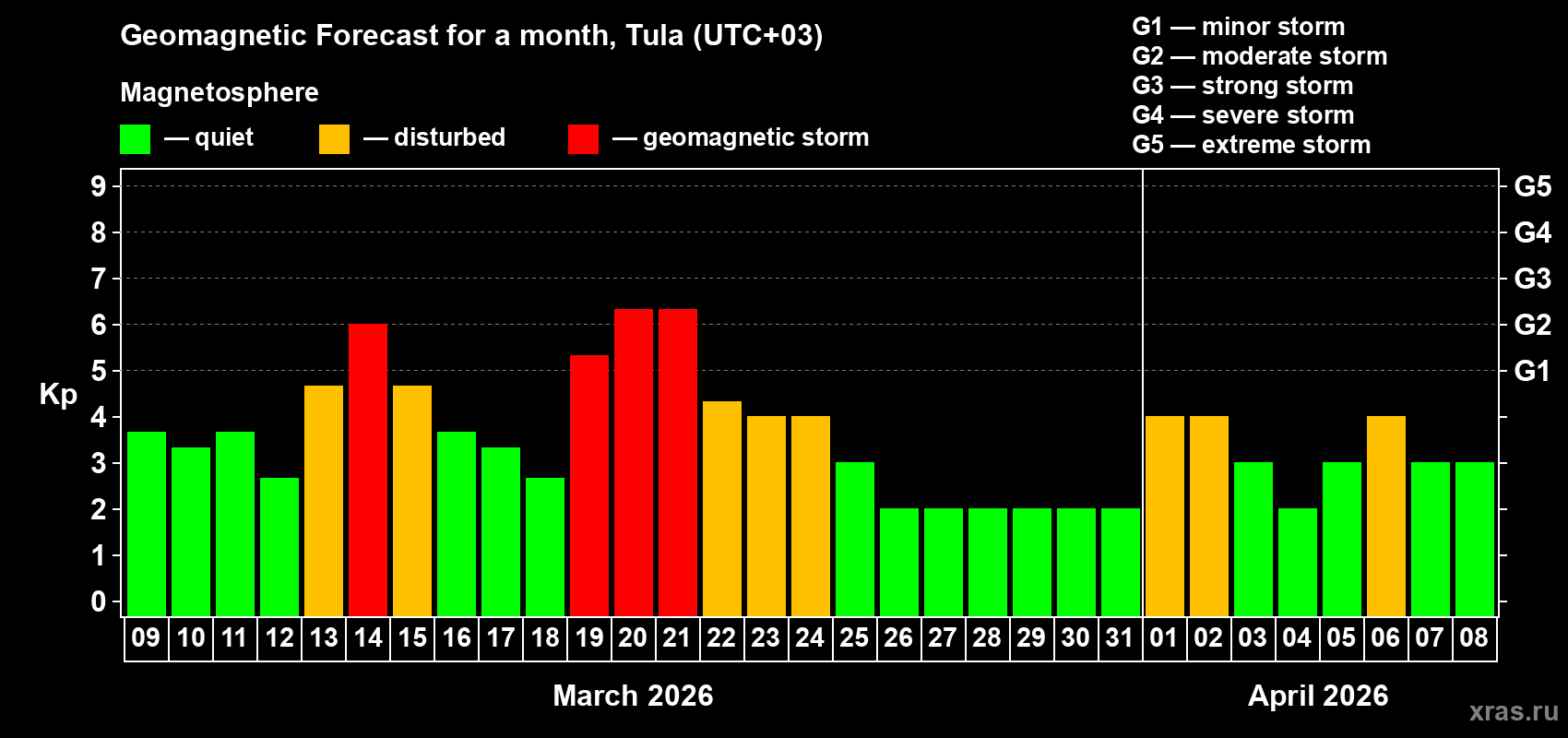 Geomagnetic Forecast for a month, Tula (UTC+03)

Magnetosphere

— quiet — disturbed — geomagnetic storm

G1 — minor storm
G2 — moderate storm
G3 — strong storm
G4 — severe storm
G5 — extreme storm

Kp

9 8 7 6 5 4 3 2 1 0

G5 G4 G3 G2 G1

09 10 11 12 13 14 15 16 17 18 19 20 21 22 23 24 25 26 27 28 29 30 31 01 02 03 04 05 06 07 08

March 2026

April 2026

xras.ru